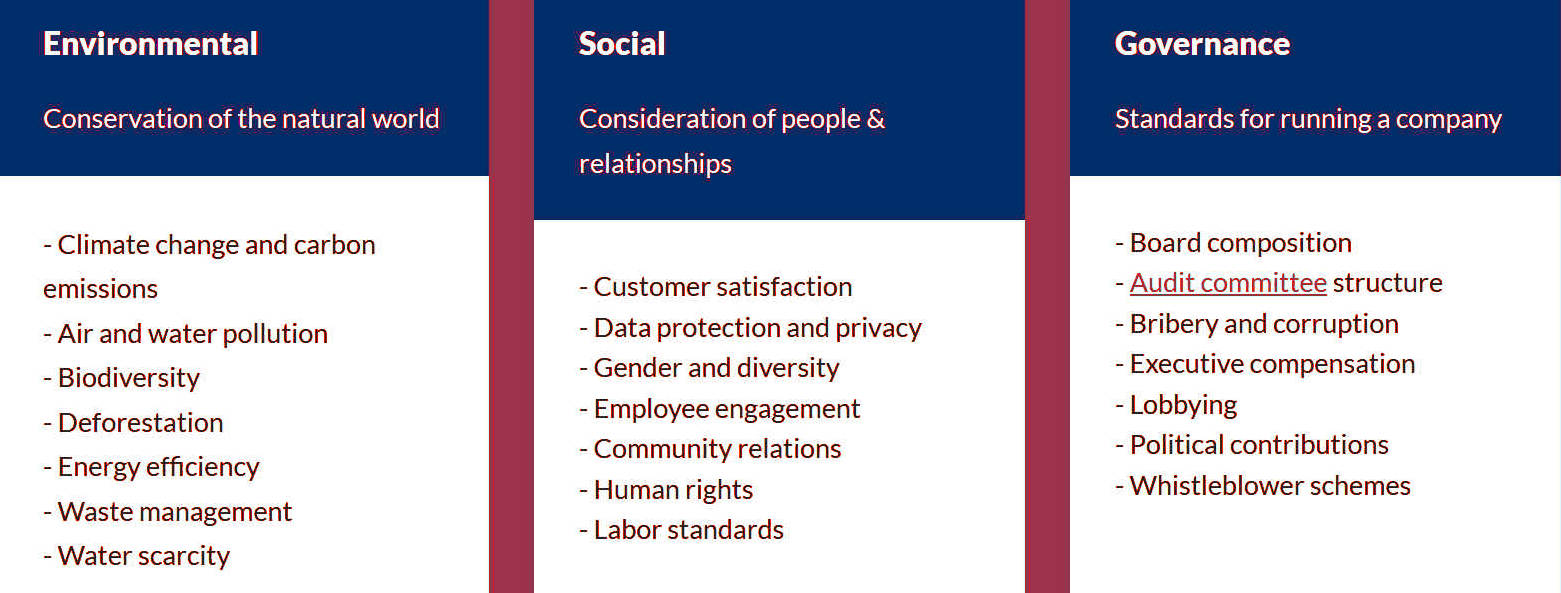 Environmental

Conservation of the natural world

- Climate change and carbon emissions
- Air and water pollution
- Biodiversity
- Deforestation
- Energy efficiency
- Waste management
- Water scarcity

Social

Consideration of people & relationships

- Customer satisfaction
- Data protection and privacy
- Gender and diversity
- Employee engagement
- Community relations
- Human rights
- Labor standards

Governance

Standards for running a company

- Board composition
- Audit committee structure
- Bribery and corruption
- Executive compensation
- Lobbying
- Political contributions
- Whistleblower schemes